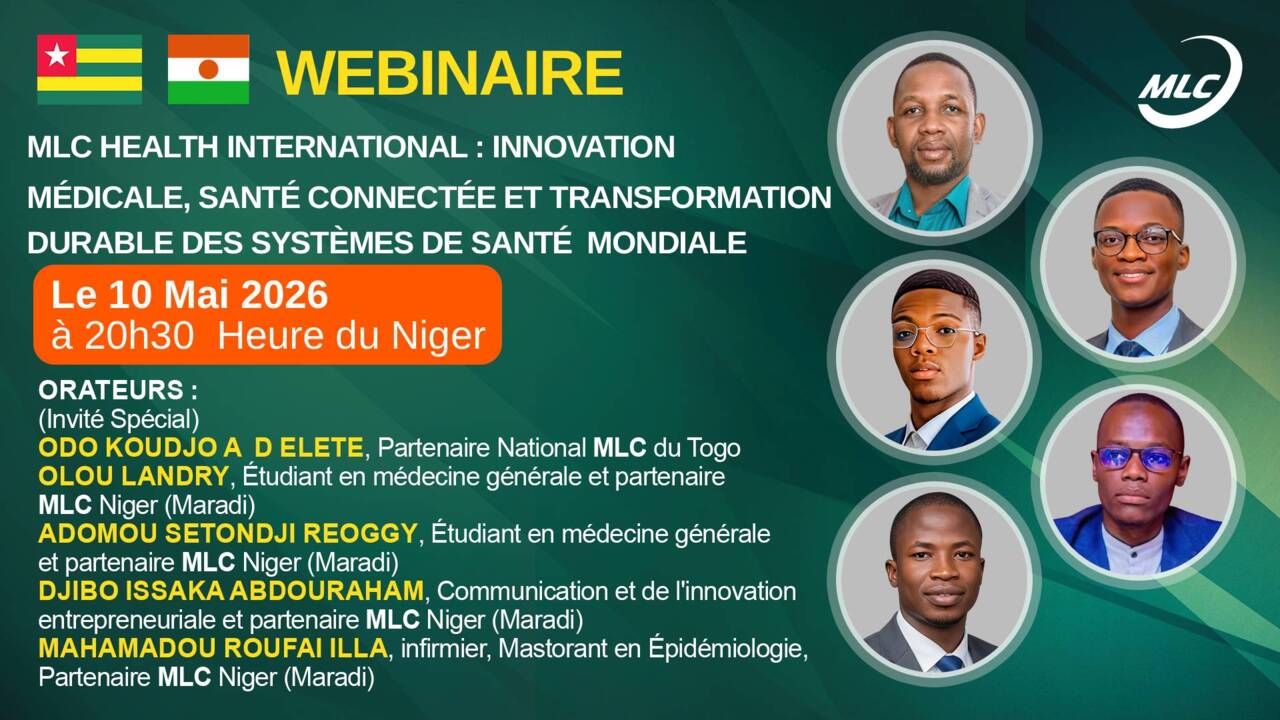 WEBINAIRE

MLC

MLC HEALTH INTERNATIONAL : INNOVATION MÉDICALE, SANTÉ CONNECTÉE ET TRANSFORMATION DURABLE DES SYSTÈMES DE SANTÉ MONDIALE

Le 10 Mai 2026
à 20h30 Heure du Niger

ORATEURS :
(Invité Spécial)
ODO KOUDJO A D ELETE, Partenaire National MLC du Togo
OLOU LANDRY, Étudiant en médecine générale et partenaire MLC Niger (Maradi)
ADOMOU SETONDJI REOGGY, Étudiant en médecine générale et partenaire MLC Niger (Maradi)
DJIBO ISSAKA ABDOURAHAM, Communication et de l'innovation entrepreneuriale et partenaire MLC Niger (Maradi)
MAHAMADOU ROUFAI ILLA, infirmier, Mastorant en Épidémiologie, Partenaire MLC Niger (Maradi)